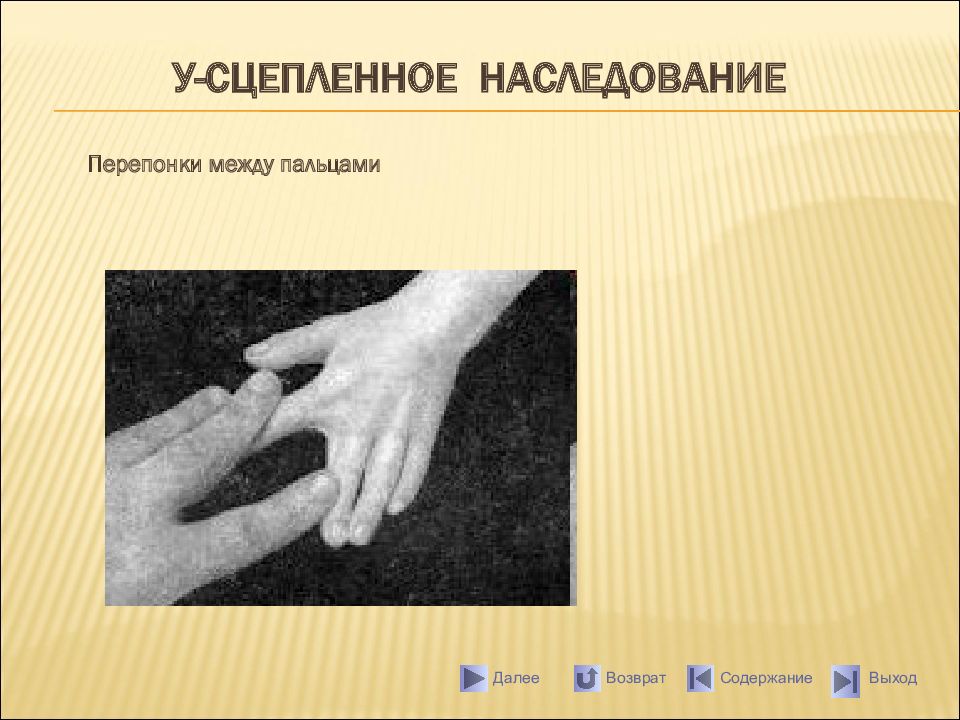 У-СЦЕПЛЕННОЕ НАСЛЕДОВАНИЕ

Перепонки между пальцами

Далее Возврат Содержание Выход